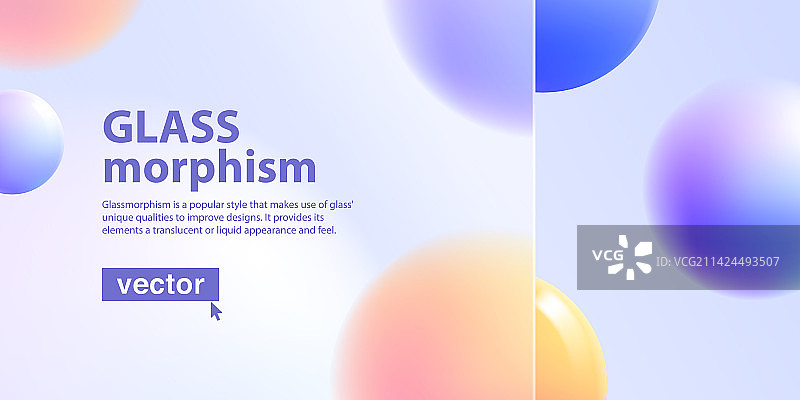 GLASS
morphism

Glassmorphism is a popular style that makes use of glass' unique qualities to improve designs. It provides its elements a translucent or liquid appearance and feel.

vector

VCG

ID: VCG211424493507